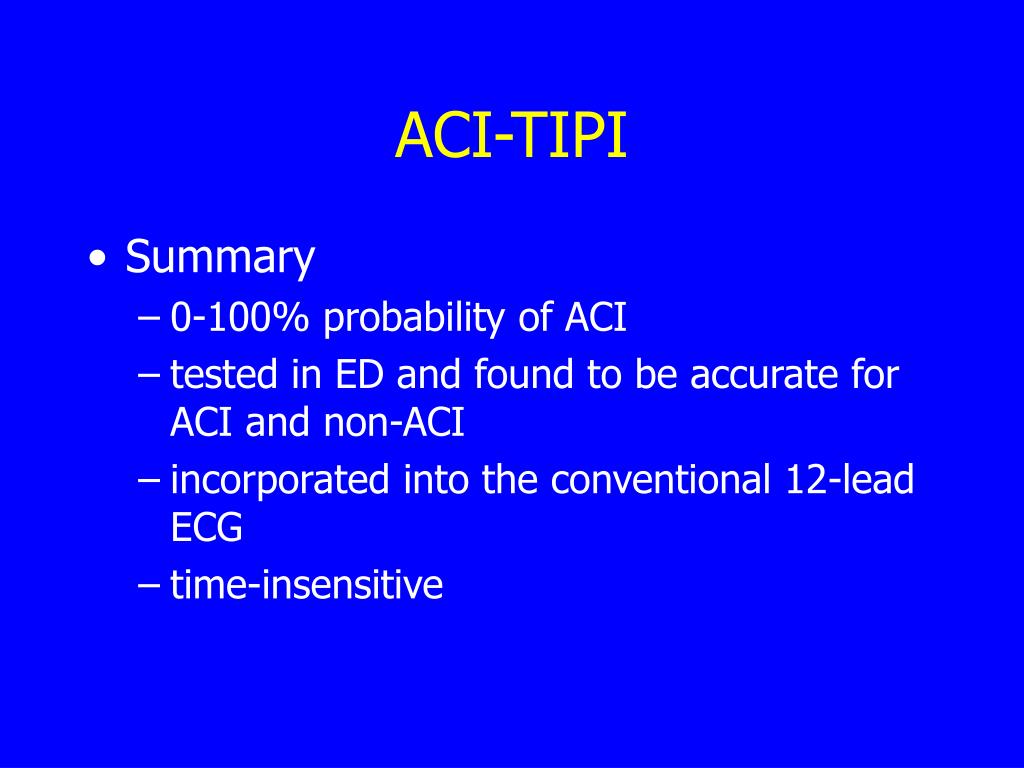 ACI-TIPI

• Summary
– 0-100% probability of ACI
– tested in ED and found to be accurate for ACI and non-ACI
– incorporated into the conventional 12-lead ECG
– time-insensitive